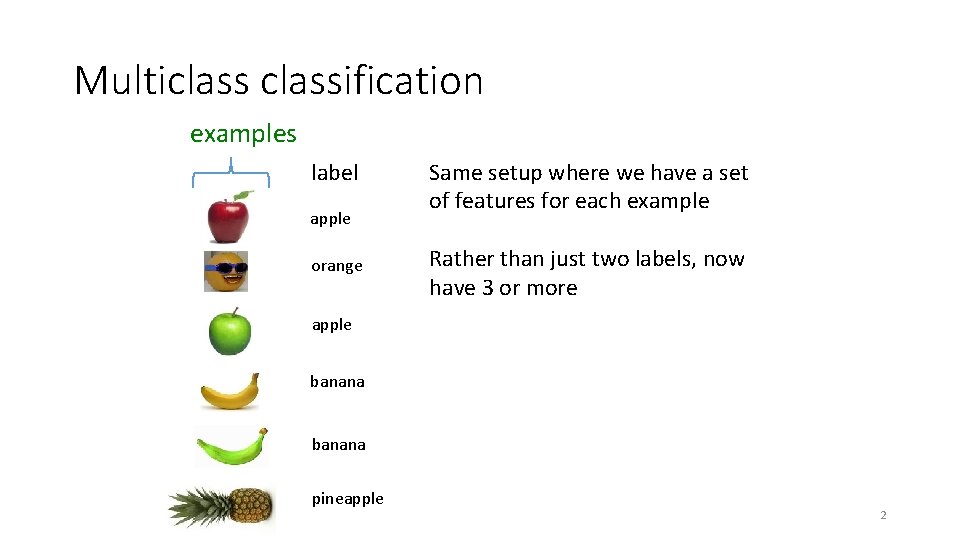 Multiclass classification

examples

label

apple

orange

apple

banana

banana

pineapple

Same setup where we have a set of features for each example

Rather than just two labels, now have 3 or more

2